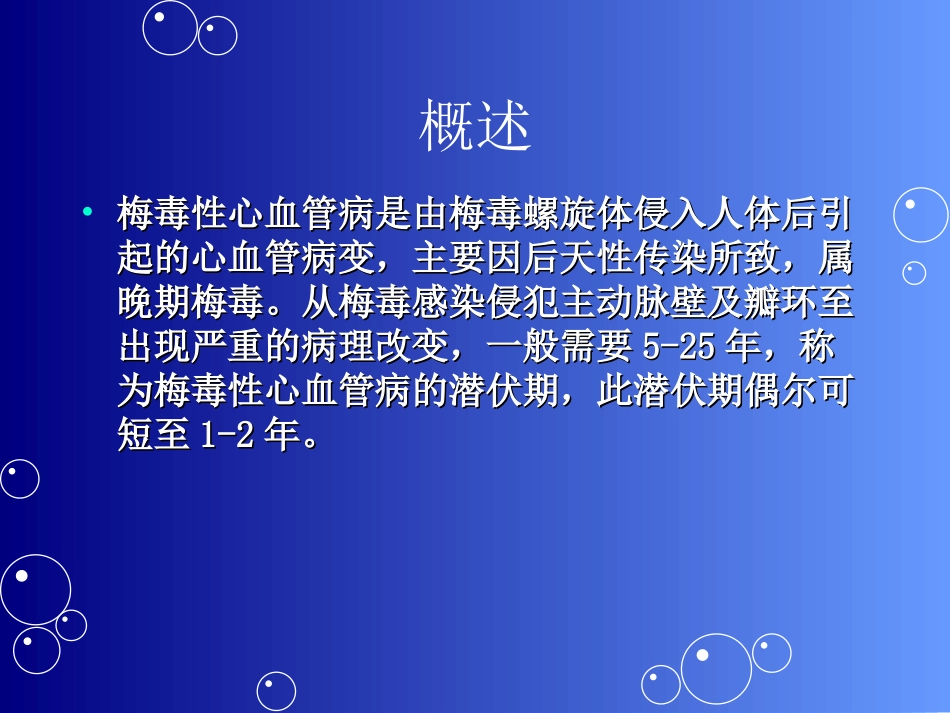 概述

• 梅毒性心血管病是由梅毒螺旋体侵入人体后引起的心血管病变，主要因后天性传染所致，属晚期梅毒。从梅毒感染侵犯主动脉壁及瓣环至出现严重的病理改变，一般需要 5-25 年，称为梅毒性心血管病的潜伏期，此潜伏期偶尔可短至 1-2 年。